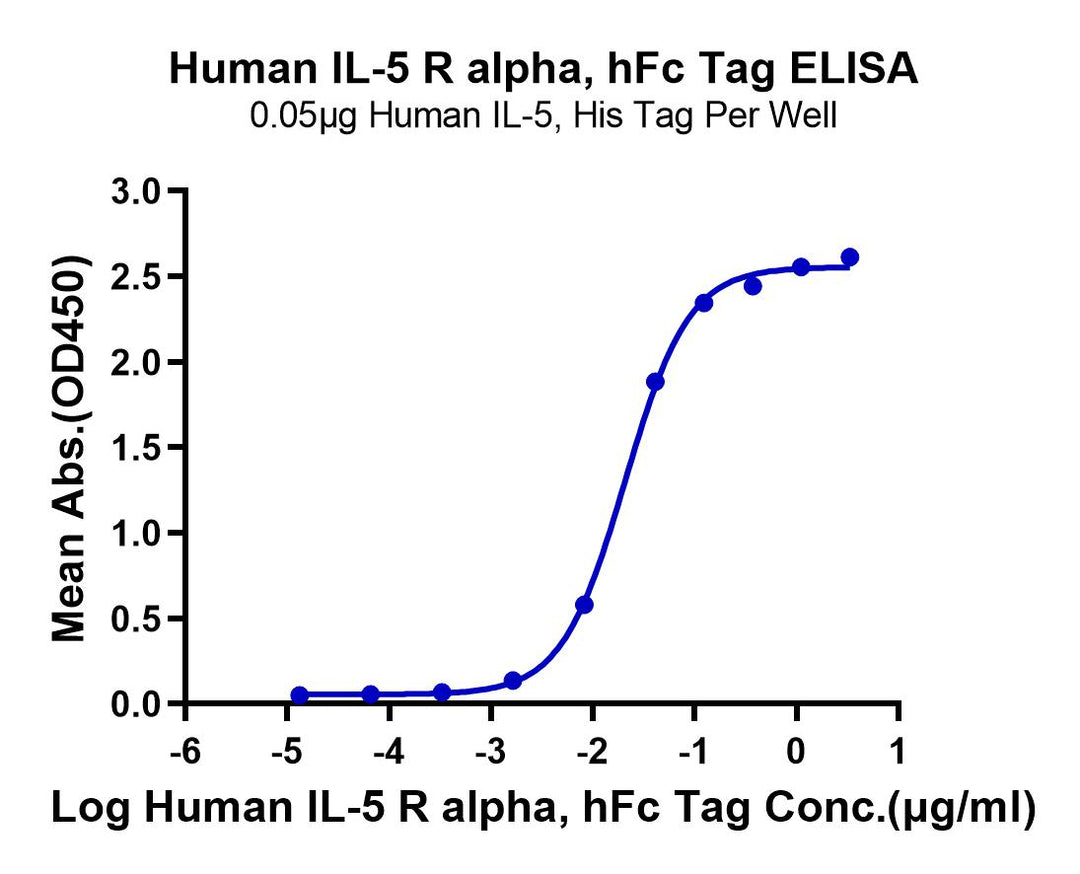 Human IL-5 R alpha, hFc Tag ELISA
0.05μg Human IL-5, His Tag Per Well

Mean Abs.(OD450)

3.0
2.5
2.0
1.5
1.0
0.5
0.0

-6
-5
-4
-3
-2
-1
0
1

Log Human IL-5 R alpha, hFc Tag Conc.(μg/ml)